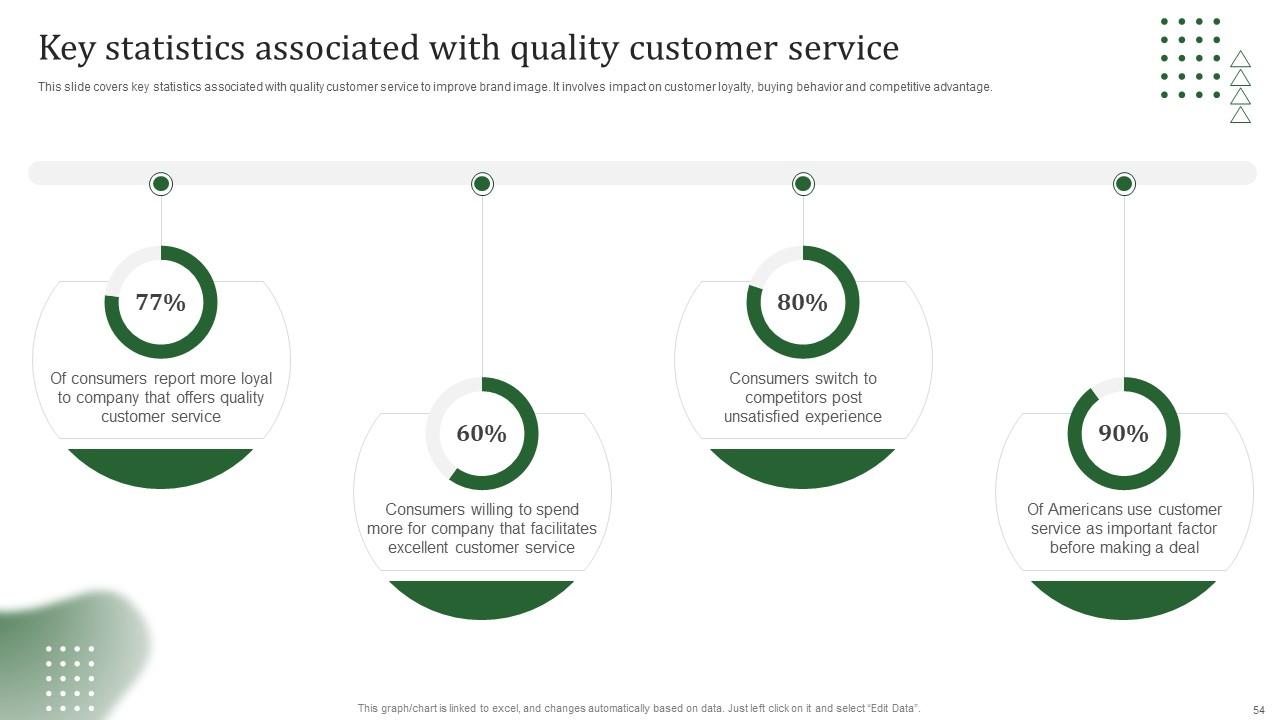 Key statistics associated with quality customer service

This slide covers key statistics associated with quality customer service to improve brand image. It involves impact on customer loyalty, buying behavior and competitive advantage.

77%

Of consumers report more loyal to company that offers quality customer service

60%

Consumers willing to spend more for company that facilitates excellent customer service

80%

Consumers switch to competitors post unsatisfied experience

90%

Of Americans use customer service as important factor before making a deal

This graph/chart is linked to excel, and changes automatically based on data. Just left click on it and select "Edit Data".

54